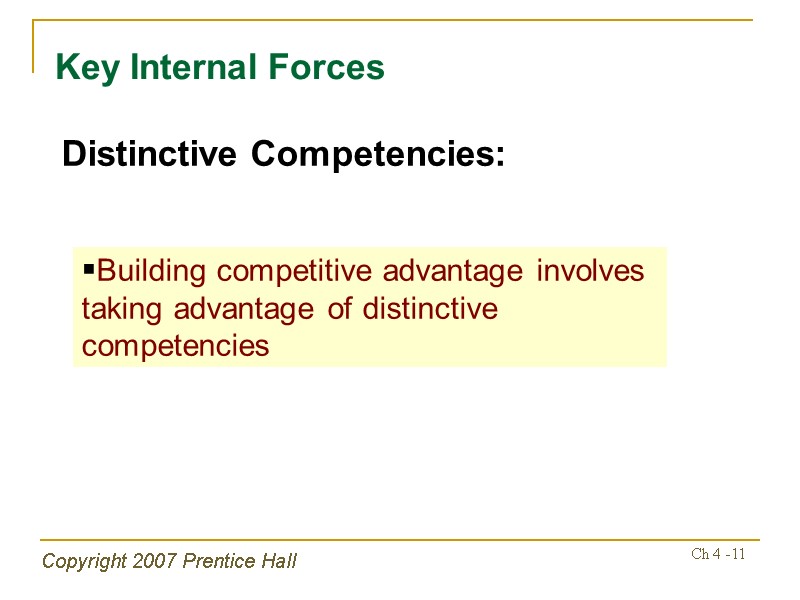 Key Internal Forces

Distinctive Competencies:

▪Building competitive advantage involves taking advantage of distinctive competencies

Copyright 2007 Prentice Hall

Ch 4 -11